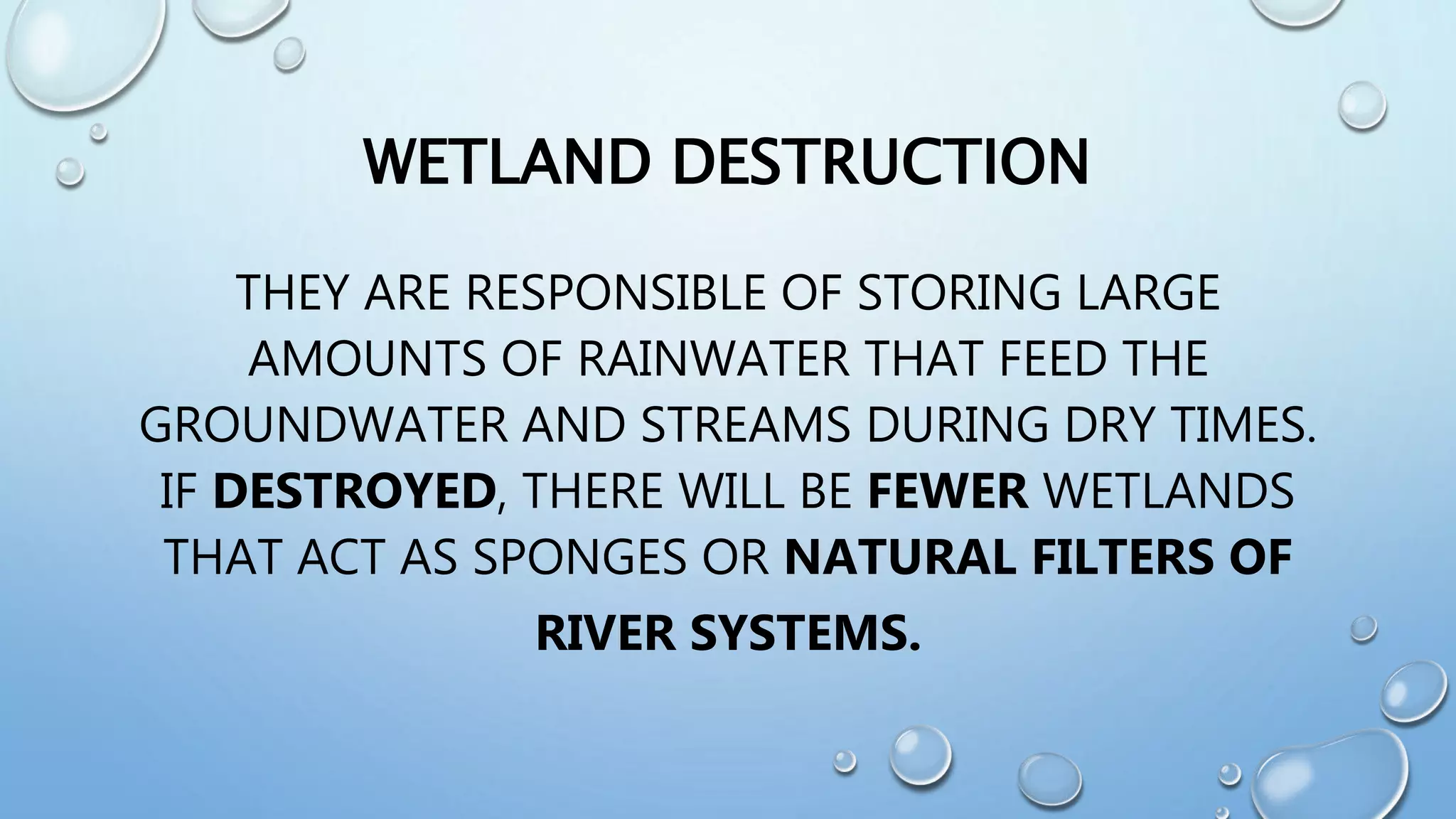 WETLAND DESTRUCTION

THEY ARE RESPONSIBLE OF STORING LARGE AMOUNTS OF RAINWATER THAT FEED THE GROUNDWATER AND STREAMS DURING DRY TIMES. IF DESTROYED, THERE WILL BE FEWER WETLANDS THAT ACT AS SPONGES OR NATURAL FILTERS OF RIVER SYSTEMS.